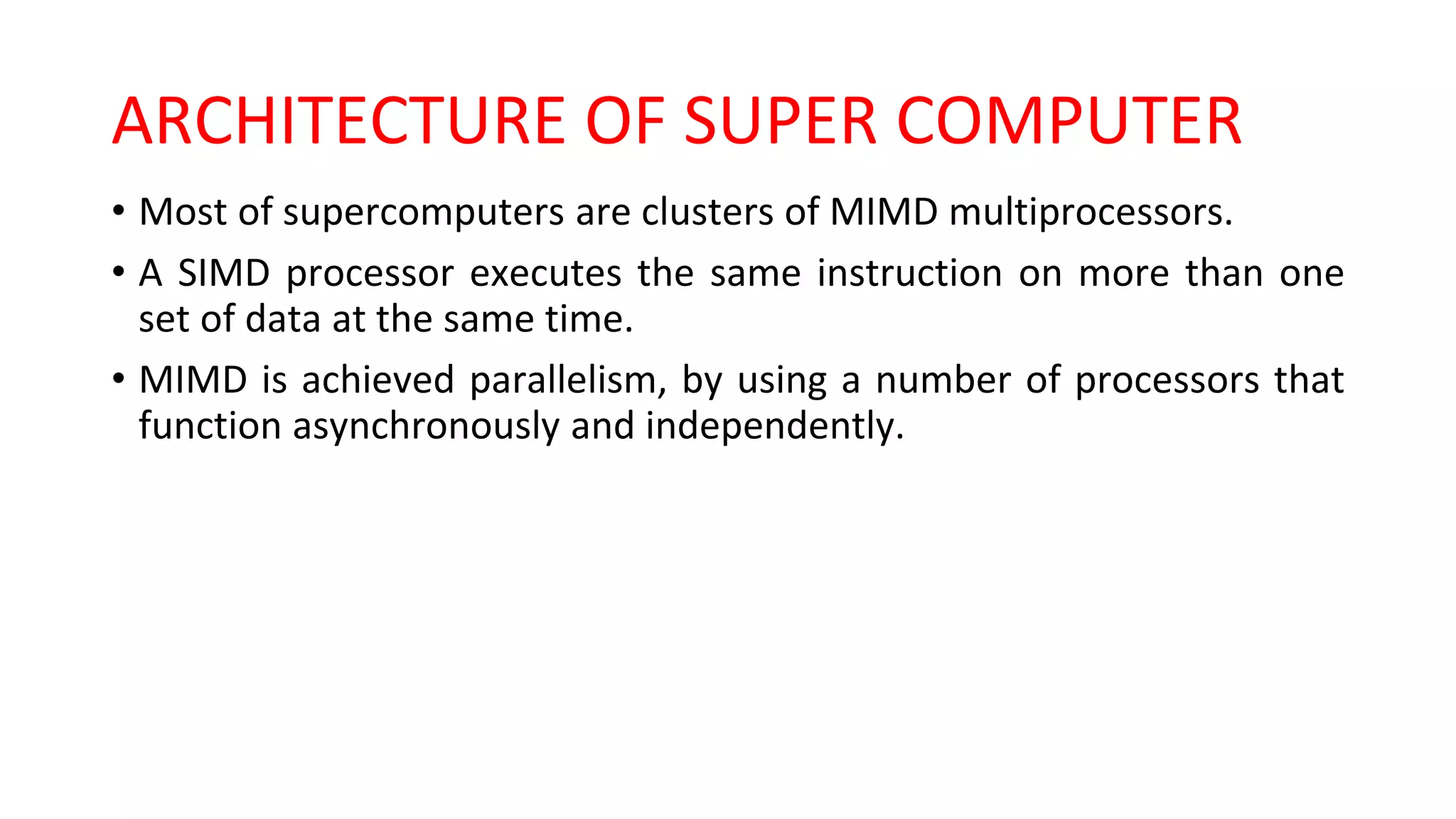 ARCHITECTURE OF SUPER COMPUTER

• Most of supercomputers are clusters of MIMD multiprocessors.

• A SIMD processor executes the same instruction on more than one set of data at the same time.

• MIMD is achieved parallelism, by using a number of processors that function asynchronously and independently.